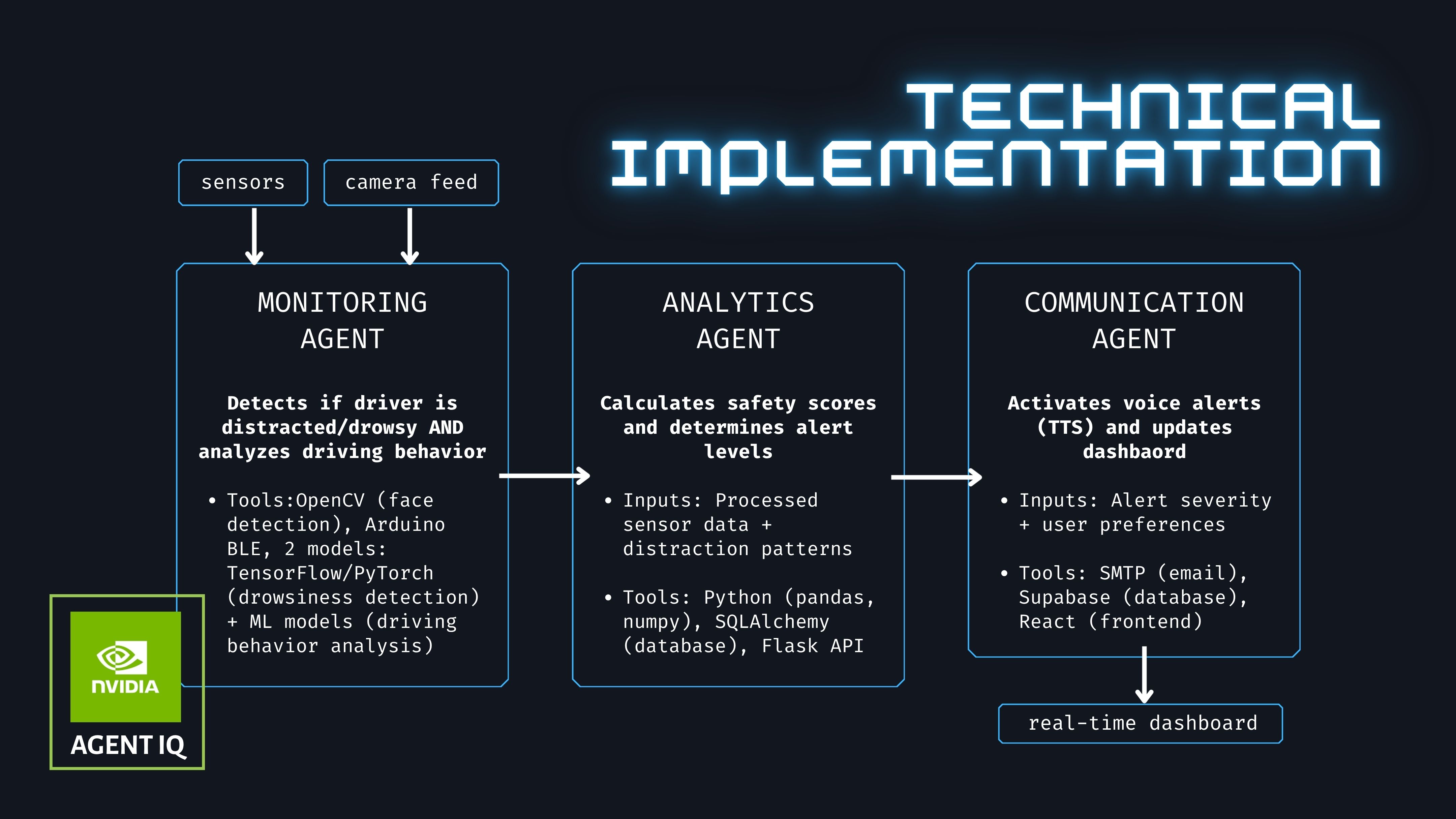 TECHNICAL IMPLEMENTATION

sensors

camera feed

MONITORING AGENT

Detects if driver is distracted/drowsy AND analyzes driving behavior

• Tools:OpenCV (face detection), Arduino BLE, 2 models: TensorFlow/PyTorch (drowsiness detection) + ML models (driving behavior analysis)

ANALYTICS AGENT

Calculates safety scores and determines alert levels

• Inputs: Processed sensor data + distraction patterns

• Tools: Python (pandas, numpy), SQLAlchemy (database), Flask API

COMMUNICATION AGENT

Activates voice alerts (TTS) and updates dashbaord

• Inputs: Alert severity + user preferences

• Tools: SMTP (email), Supabase (database), React (frontend)

real-time dashboard

NVIDIA

AGENT IQ